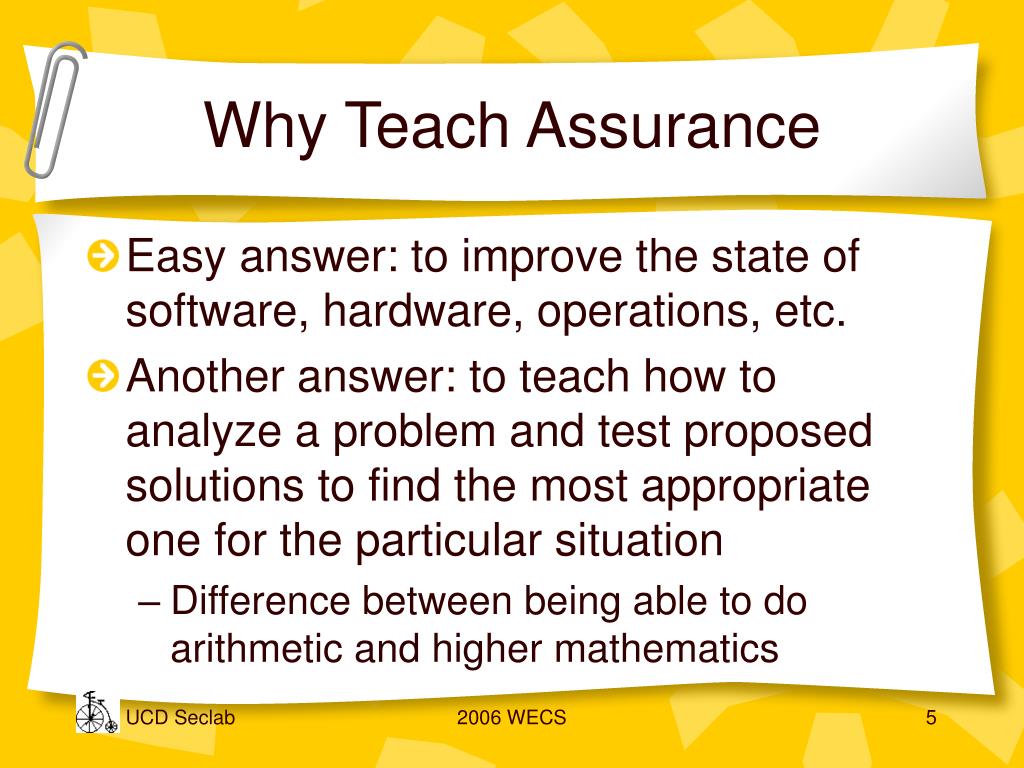 Why Teach Assurance

Easy answer: to improve the state of software, hardware, operations, etc.

Another answer: to teach how to analyze a problem and test proposed solutions to find the most appropriate one for the particular situation

– Difference between being able to do arithmetic and higher mathematics

UCD Seclab

2006 WECS

5